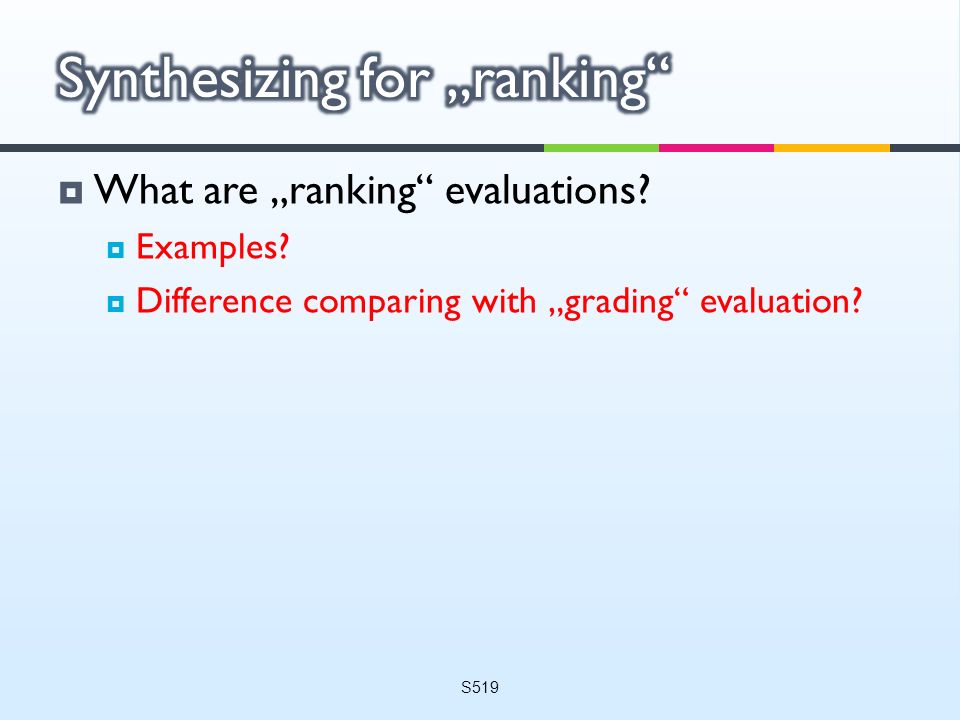 Synthesizing for „ranking“

What are „ranking“ evaluations?

Examples?

Difference comparing with „grading“ evaluation?

S519